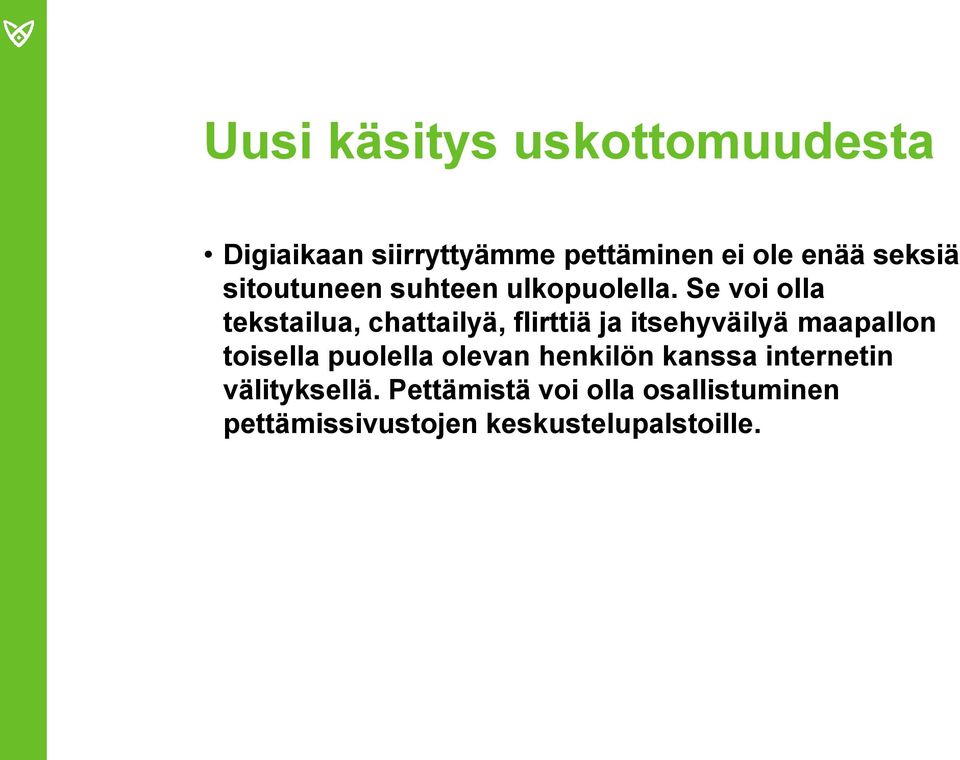 Uusi käsitys uskottomuudesta

• Digiaikaan siirryttyämme pettäminen ei ole enää seksiä sitoutuneen suhteen ulkopuolella. Se voi olla tekstailua, chattailyä, flirttiä ja itsehyväilyä maapallon toisella puolella olevan henkilön kanssa internetin välityksellä. Pettämistä voi olla osallistuminen pettämissivustojen keskustelupalstoille.